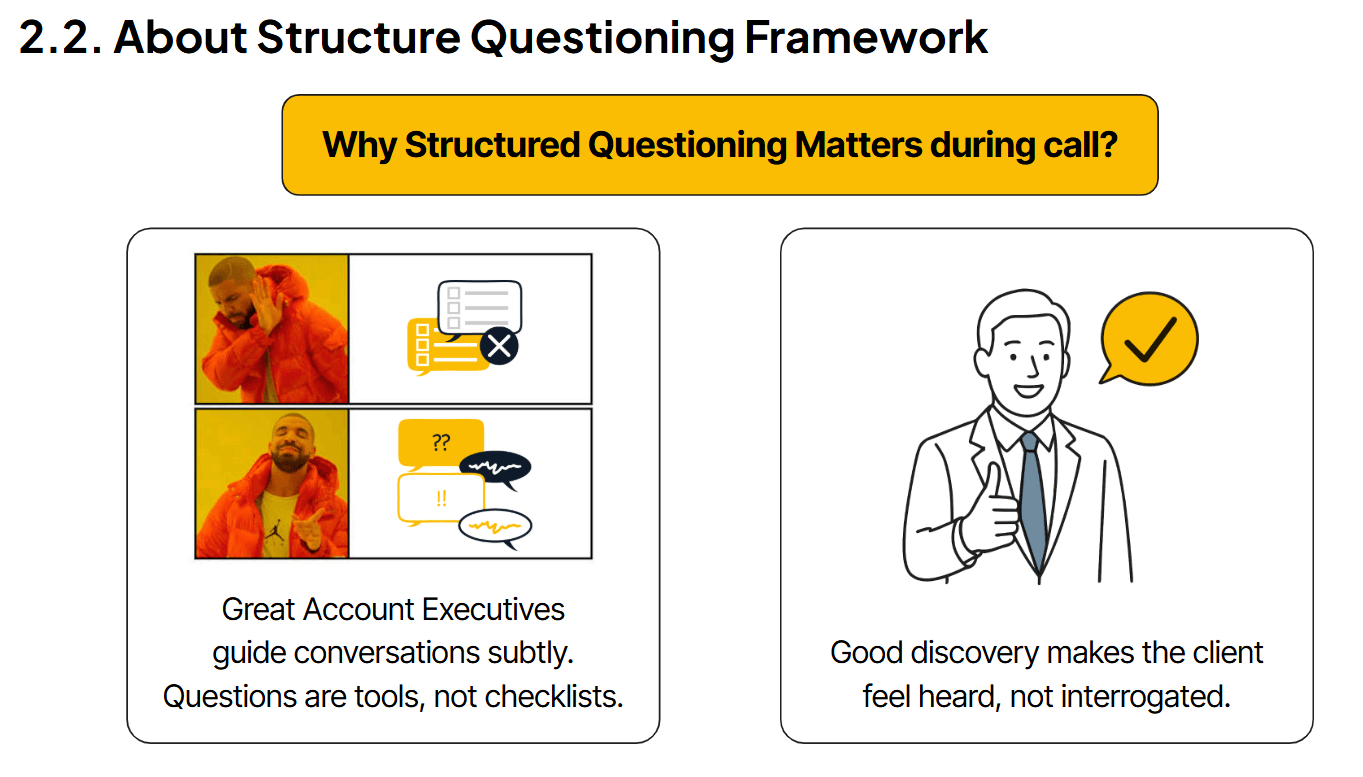 2.2. About Structure Questioning Framework

Why Structured Questioning Matters during call?

??

!!

Great Account Executives guide conversations subtly. Questions are tools, not checklists.

Good discovery makes the client feel heard, not interrogated.